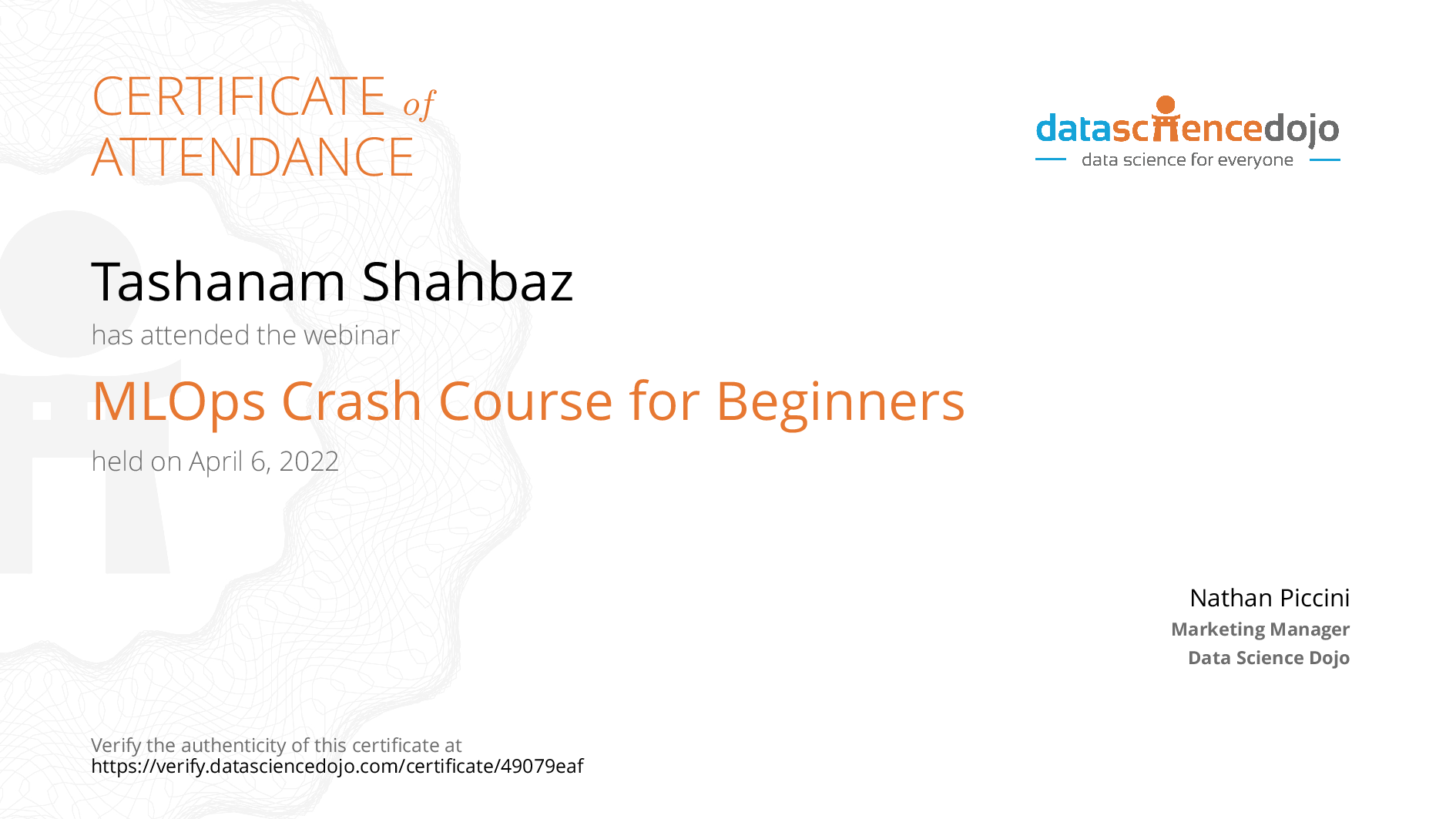 CERTIFICATE of ATTENDANCE

datasciencedojo
data science for everyone

Tashanam Shahbaz
has attended the webinar

MLOps Crash Course for Beginners

held on April 6, 2022

Nathan Piccini
Marketing Manager
Data Science Dojo

Verify the authenticity of this certificate at
https://verify.datasciencedojo.com/certificate/49079eaf